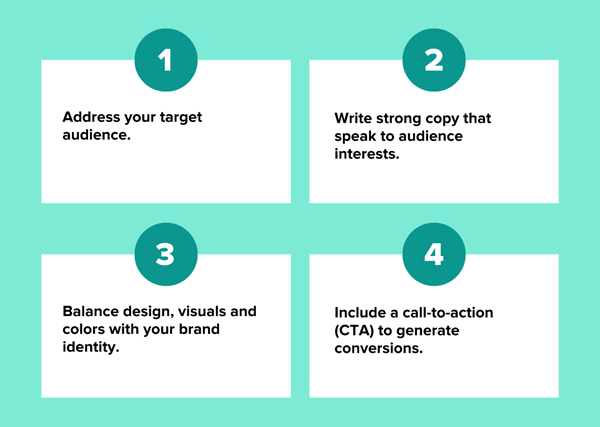 1

Address your target audience.

2

Write strong copy that speak to audience interests.

3

Balance design, visuals and colors with your brand identity.

4

Include a call-to-action (CTA) to generate conversions.